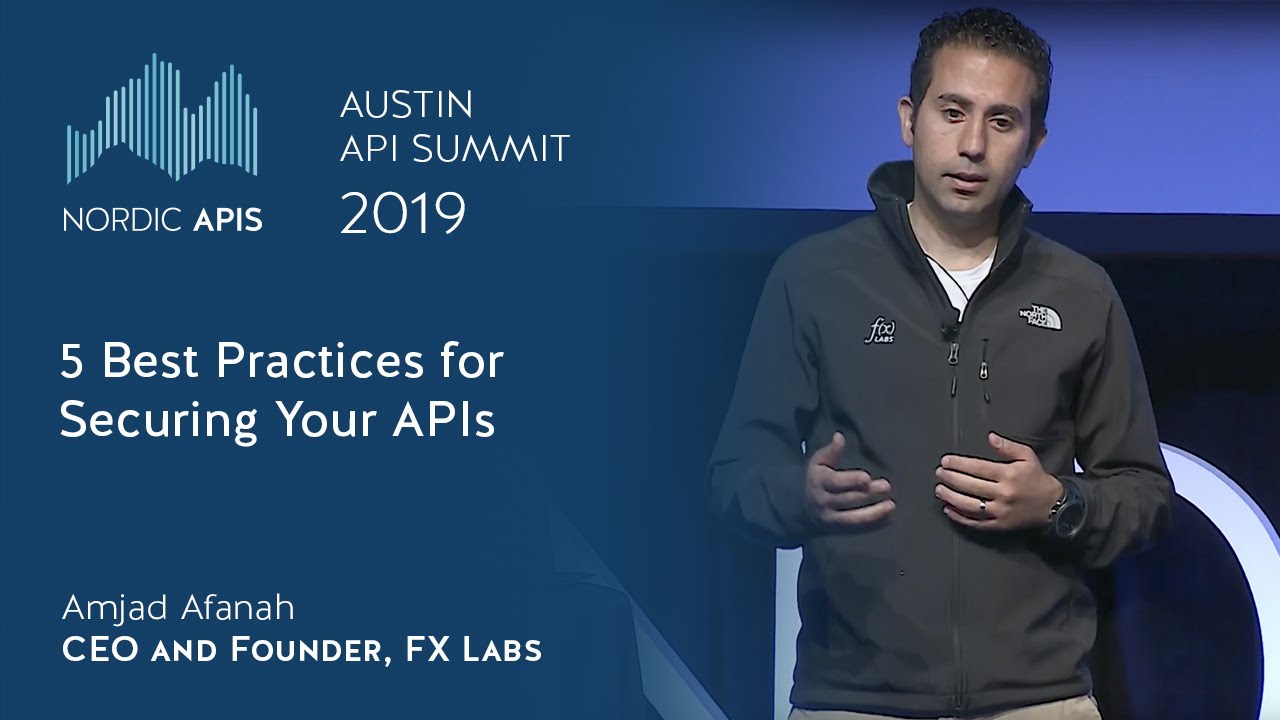 NORDIC APIS

AUSTIN
API SUMMIT
2019

5 Best Practices for Securing Your APIs

Amjad Afanah
CEO and Founder, FX Labs

f(x) LABS

THE NORTH FACE